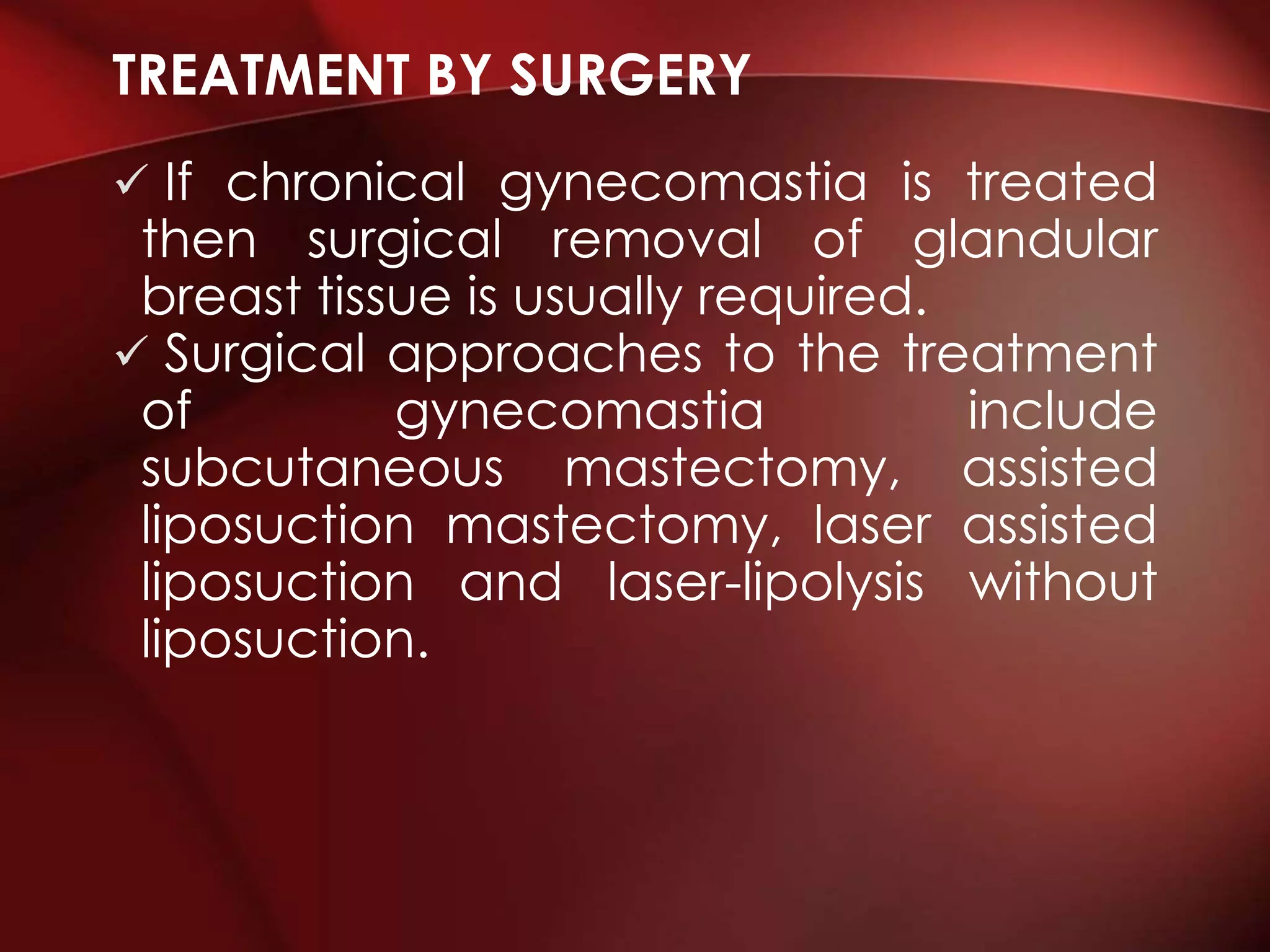 TREATMENT BY SURGERY

✓ If chronical gynecomastia is treated then surgical removal of glandular breast tissue is usually required.

✓ Surgical approaches to the treatment of gynecomastia include subcutaneous mastectomy, assisted liposuction mastectomy, laser assisted liposuction and laser-lipolysis without liposuction.